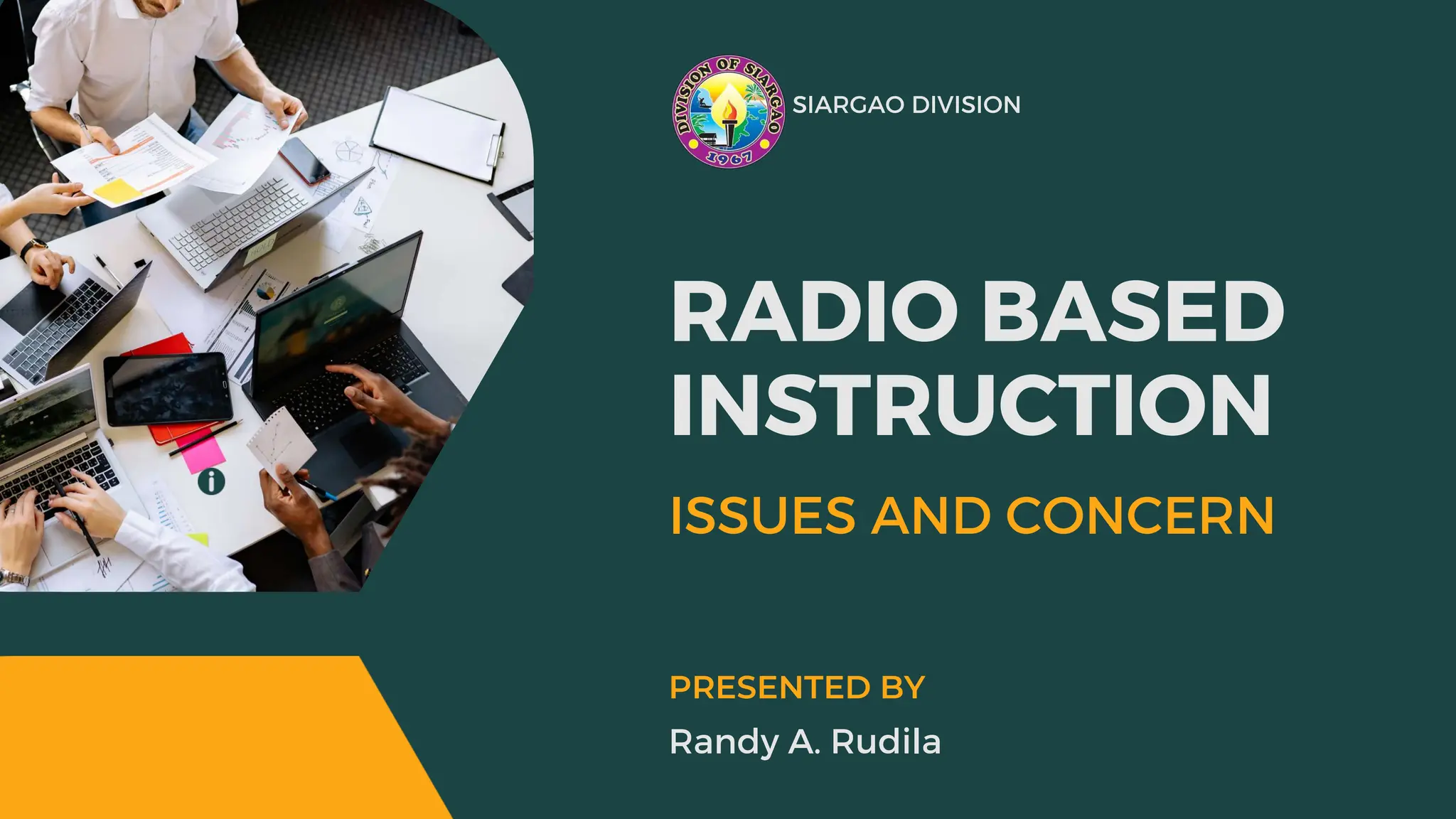 DIVISION OF SIARGAO
1967
SIARGAO DIVISION

RADIO BASED INSTRUCTION

ISSUES AND CONCERN

PRESENTED BY

Randy A. Rudila